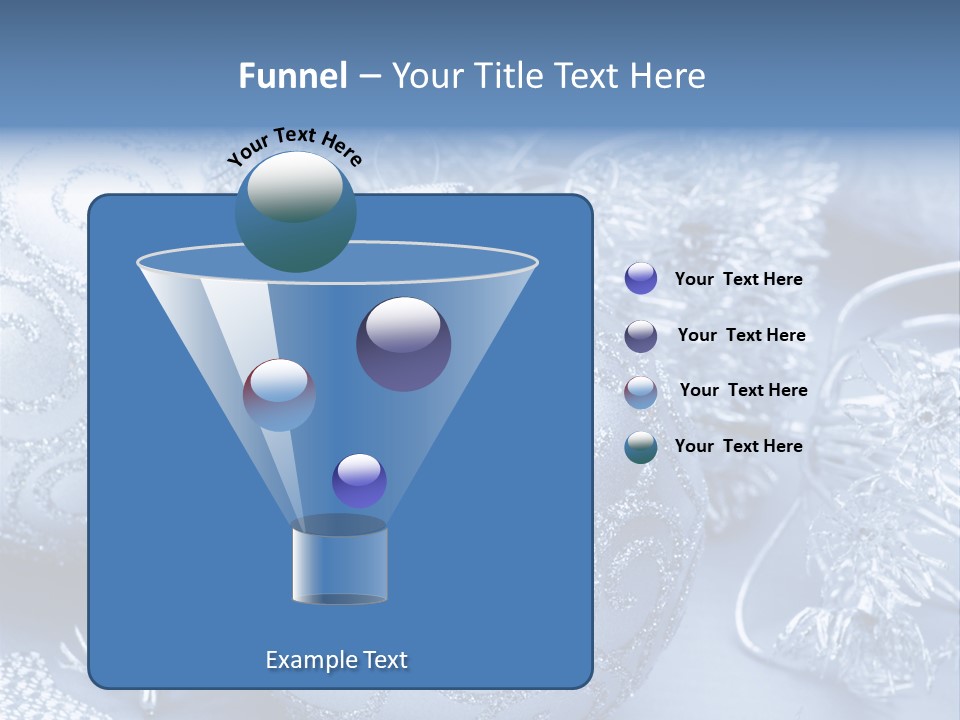 Funnel – Your Title Text Here

Your Text Here

Your Text Here

Your Text Here

Your Text Here

Your Text Here

Example Text